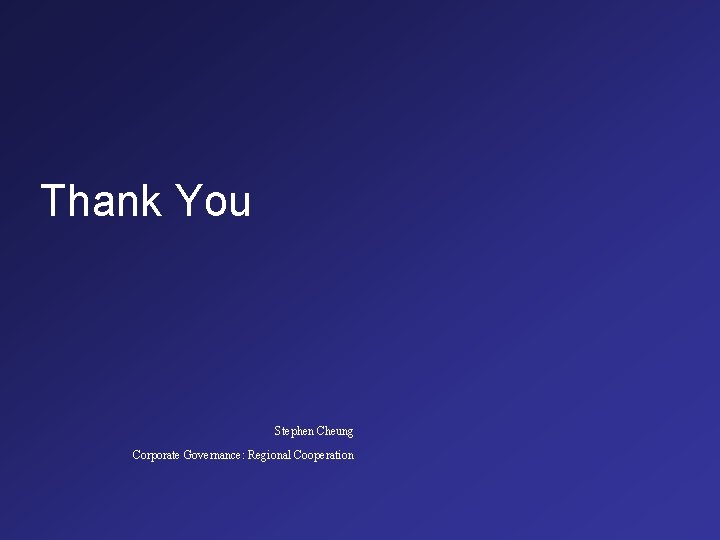 Thank You

Stephen Cheung

Corporate Governance: Regional Cooperation